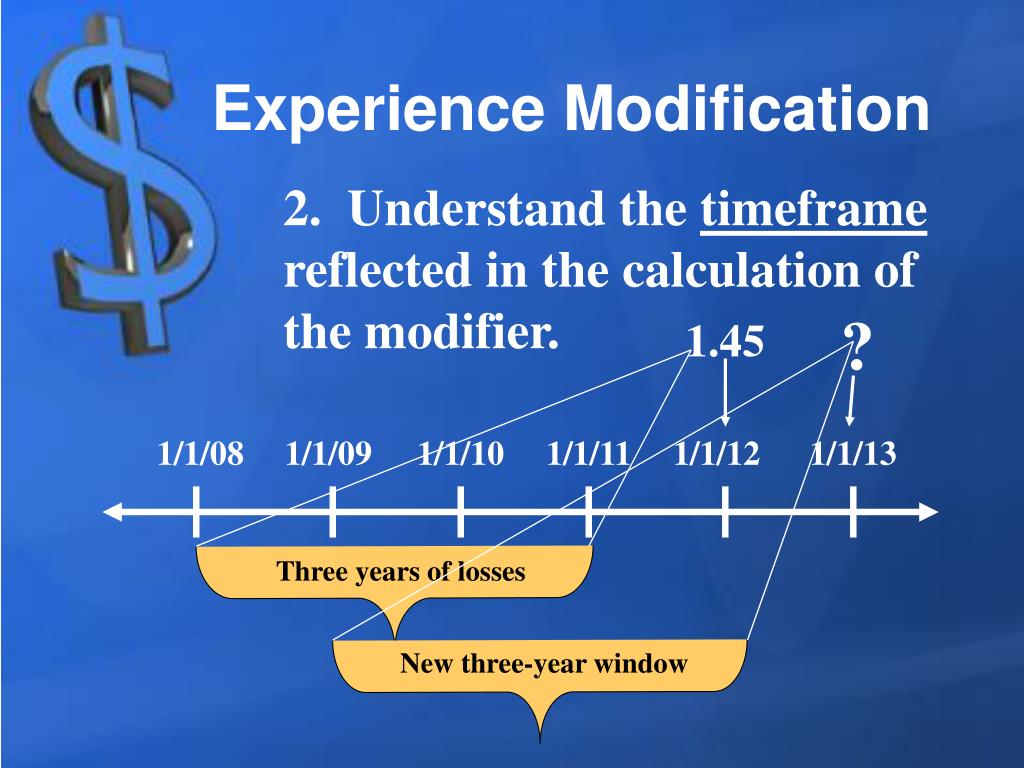 Experience Modification

2. Understand the timeframe reflected in the calculation of the modifier.

1.45

?

1/1/08 1/1/09 1/1/10 1/1/11 1/1/12 1/1/13

Three years of losses

New three-year window